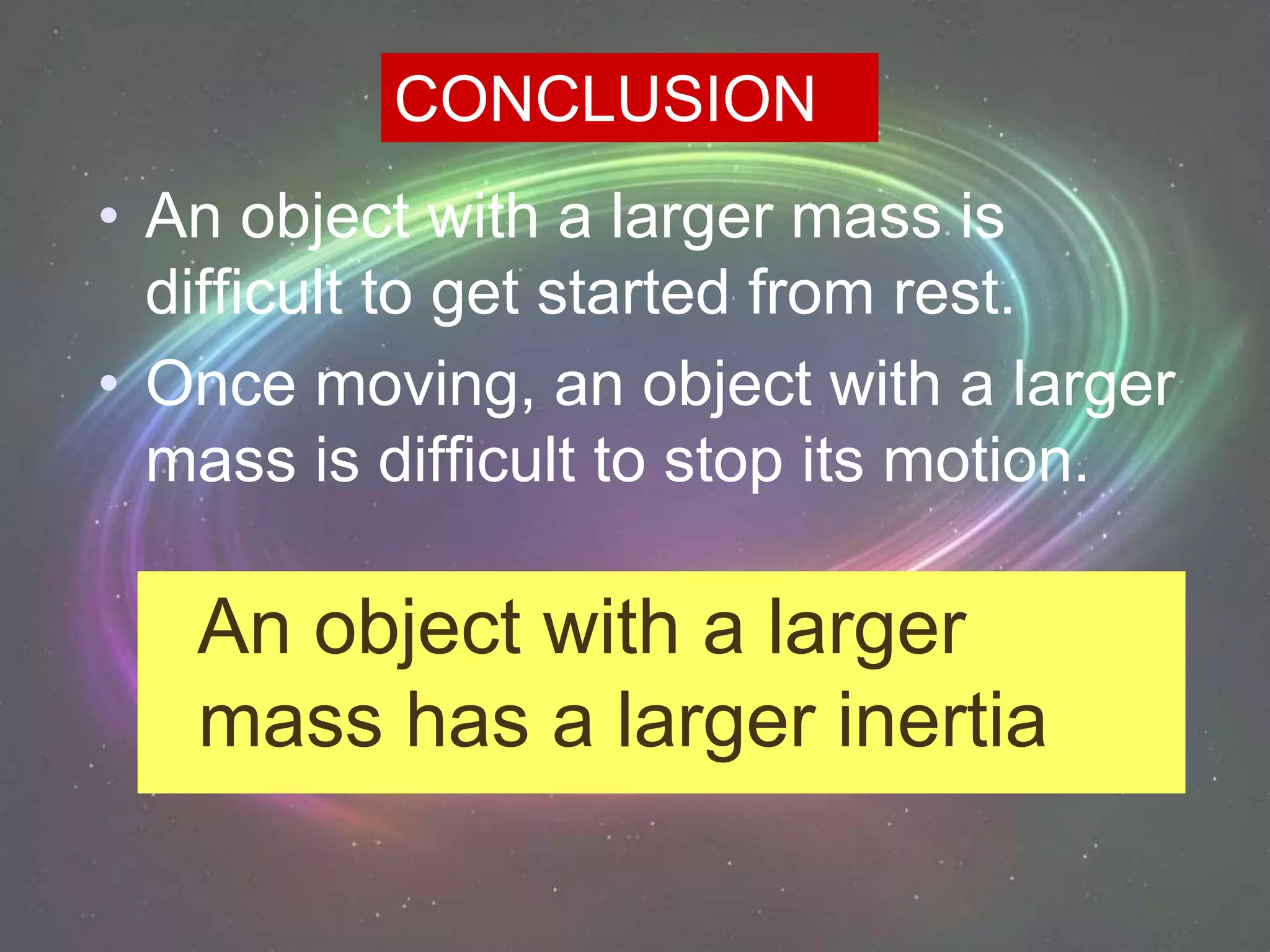 CONCLUSION

• An object with a larger mass is difficult to get started from rest.
• Once moving, an object with a larger mass is difficult to stop its motion.

An object with a larger mass has a larger inertia